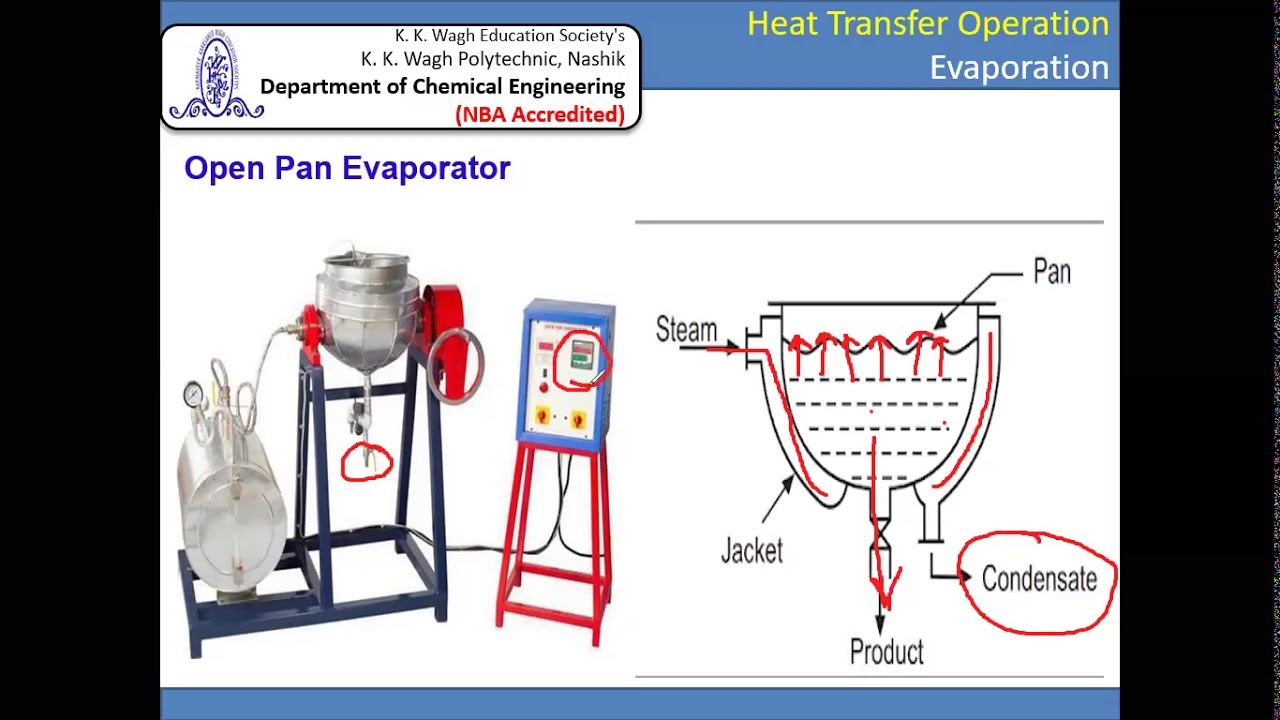 K. K. Wagh Education Society's
K. K. Wagh Polytechnic, Nashik
Department of Chemical Engineering
(NBA Accredited)

Heat Transfer Operation
Evaporation

Open Pan Evaporator

Pan
Steam
Jacket
Condensate
Product